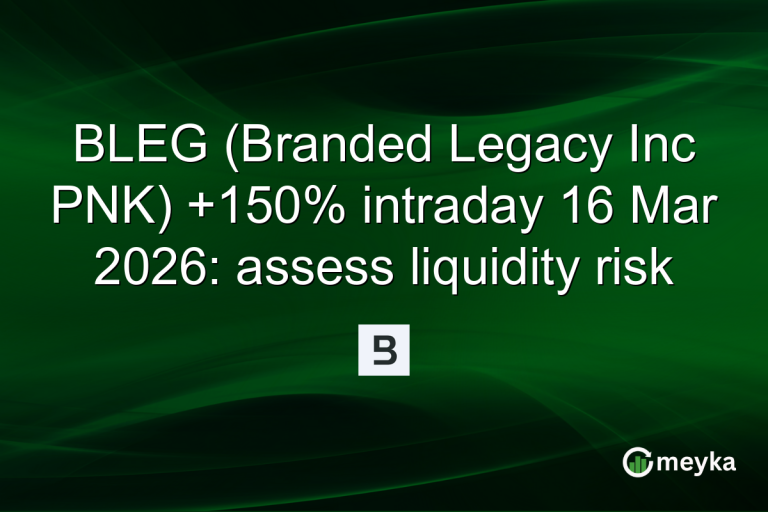 BLEG (Branded Legacy Inc PNK) +150% intraday 16 Mar 2026: assess liquidity risk

B

meyka